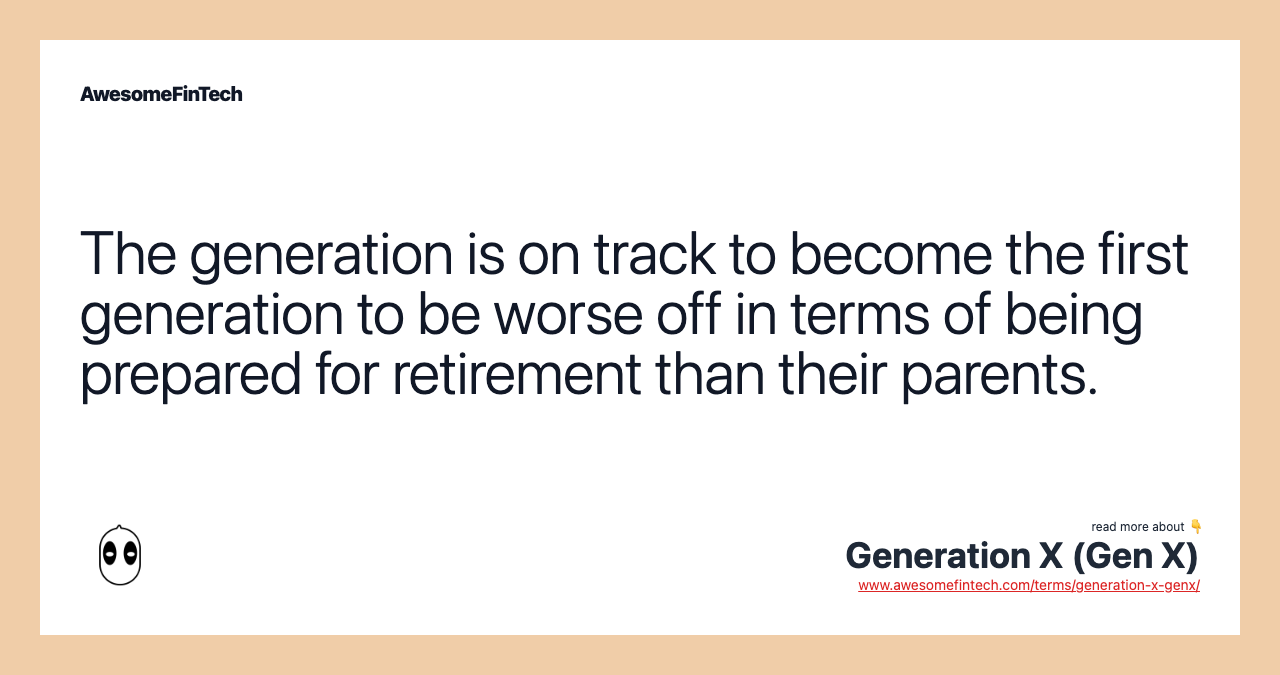 AwesomeFinTech

The generation is on track to become the first generation to be worse off in terms of being prepared for retirement than their parents.

read more about 👇
Generation X (Gen X)
www.awesomefintech.com/terms/generation-x-genx/